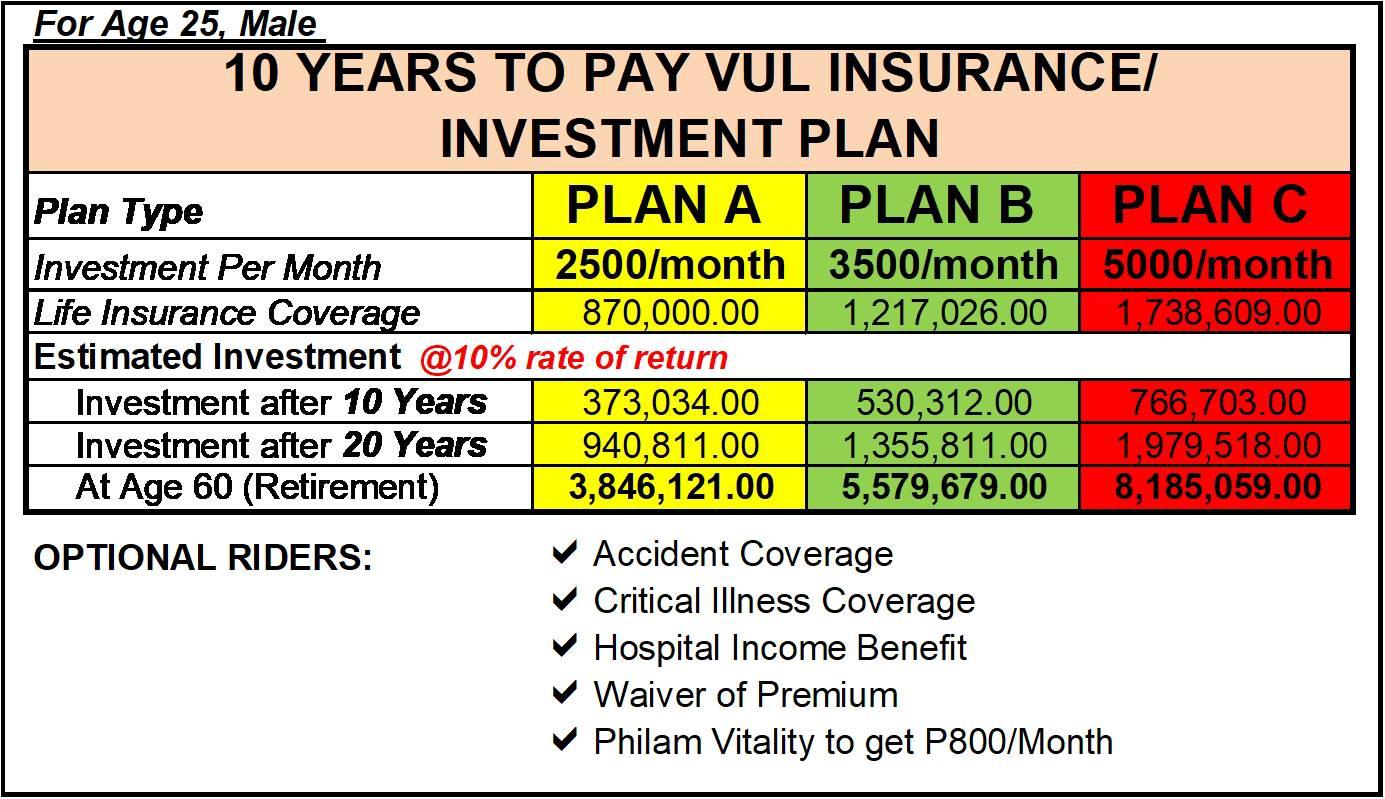 For Age 25, Male

10 YEARS TO PAY VUL INSURANCE/ INVESTMENT PLAN

| Plan Type | PLAN A | PLAN B | PLAN C |
|---|---|---|---|
| Investment Per Month | 2500/month | 3500/month | 5000/month |
| Life Insurance Coverage | 870,000.00 | 1,217,026.00 | 1,738,609.00 |
| Estimated Investment @10% rate of return | | | |
| Investment after 10 Years | 373,034.00 | 530,312.00 | 766,703.00 |
| Investment after 20 Years | 940,811.00 | 1,355,811.00 | 1,979,518.00 |
| At Age 60 (Retirement) | 3,846,121.00 | 5,579,679.00 | 8,185,059.00 |

OPTIONAL RIDERS:

✔ Accident Coverage
✔ Critical Illness Coverage
✔ Hospital Income Benefit
✔ Waiver of Premium
✔ Philam Vitality to get P800/Month